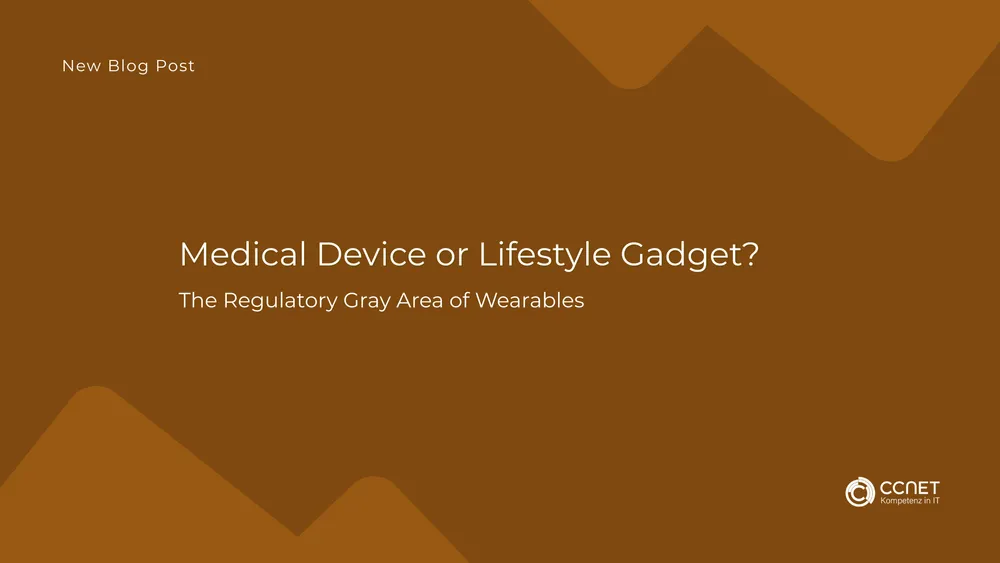 New Blog Post

Medical Device or Lifestyle Gadget?

The Regulatory Gray Area of Wearables

CCNET
Kompetenz in IT